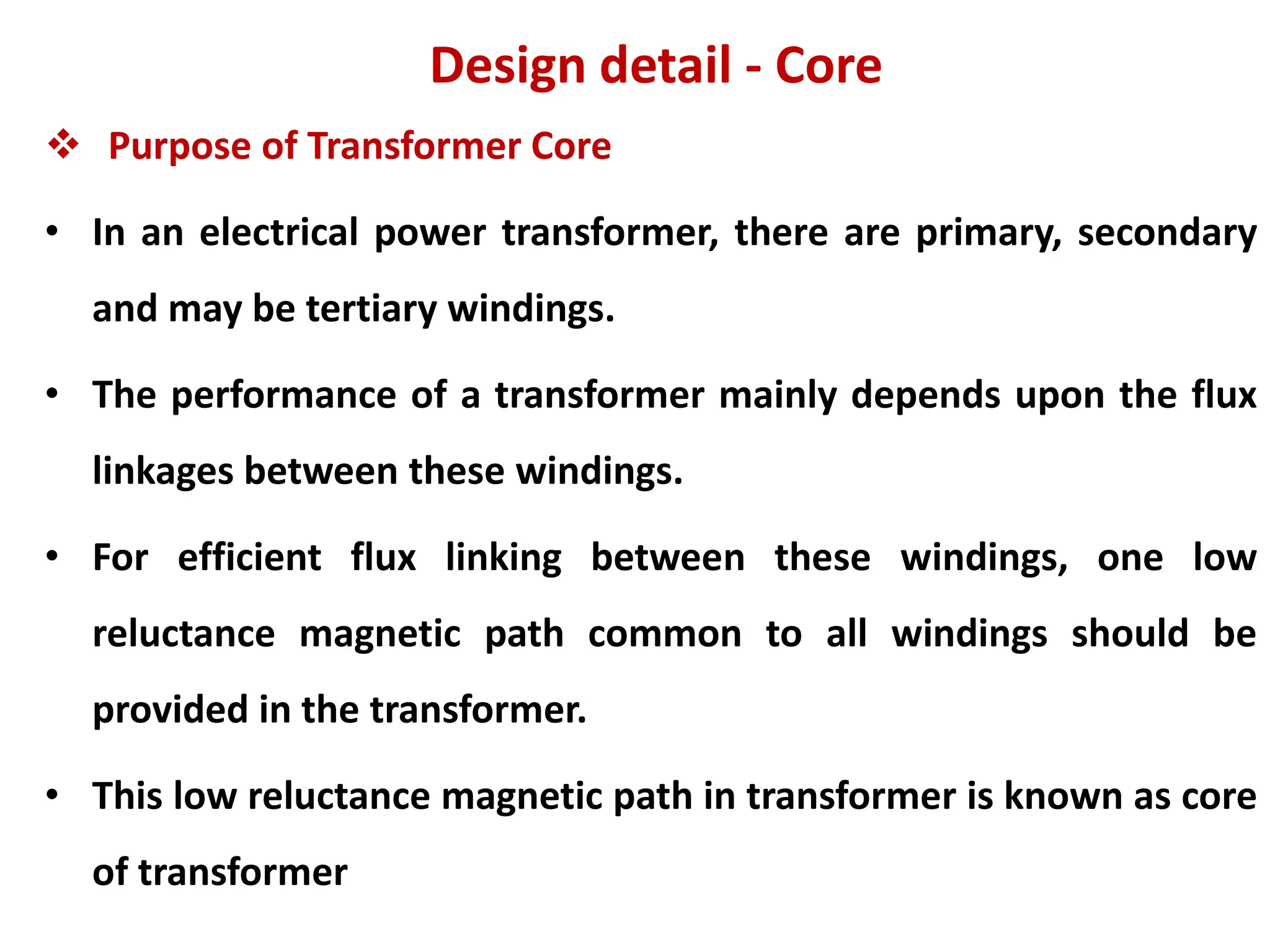 Design detail - Core

❖ Purpose of Transformer Core

• In an electrical power transformer, there are primary, secondary and may be tertiary windings.

• The performance of a transformer mainly depends upon the flux linkages between these windings.

• For efficient flux linking between these windings, one low reluctance magnetic path common to all windings should be provided in the transformer.

• This low reluctance magnetic path in transformer is known as core of transformer